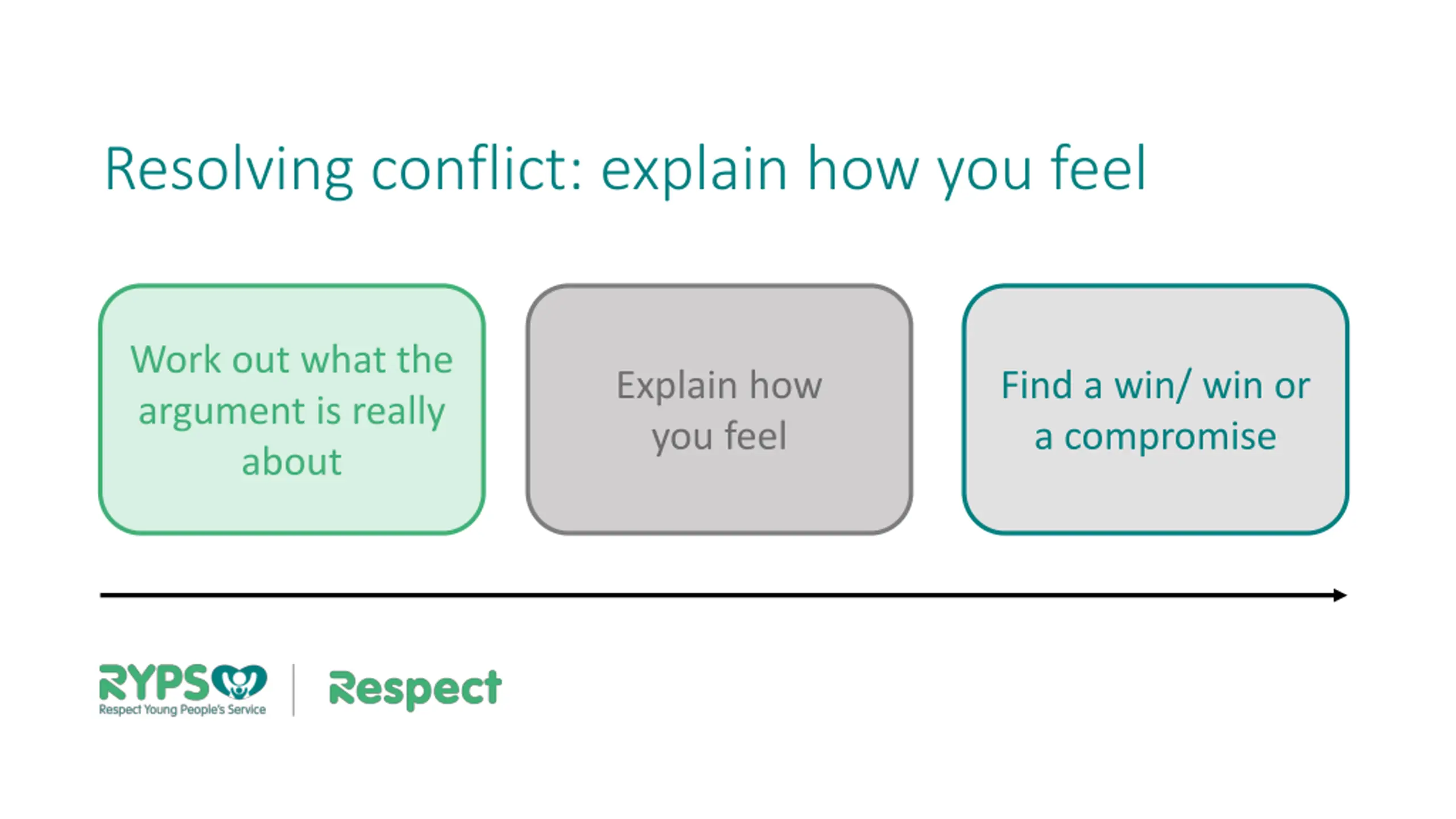 Resolving conflict: explain how you feel

Work out what the argument is really about

Explain how you feel

Find a win/ win or a compromise

RYPS
Respect Young People's Service

Respect